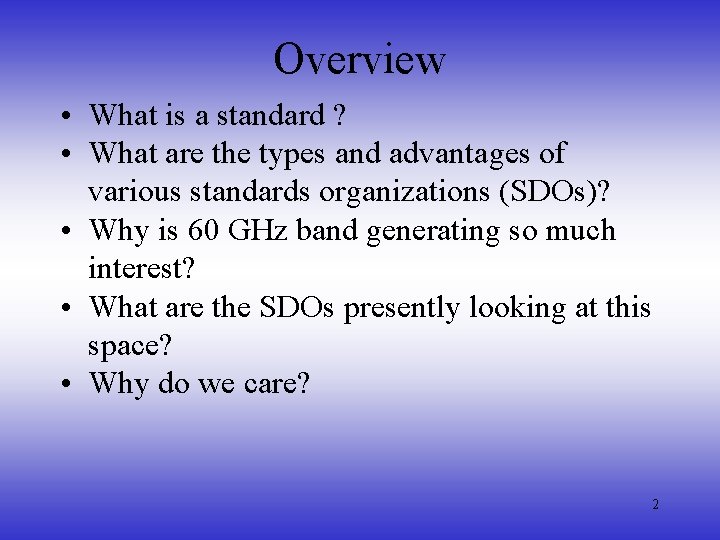 Overview

• What is a standard ?
• What are the types and advantages of various standards organizations (SDOs)?
• Why is 60 GHz band generating so much interest?
• What are the SDOs presently looking at this space?
• Why do we care?

2